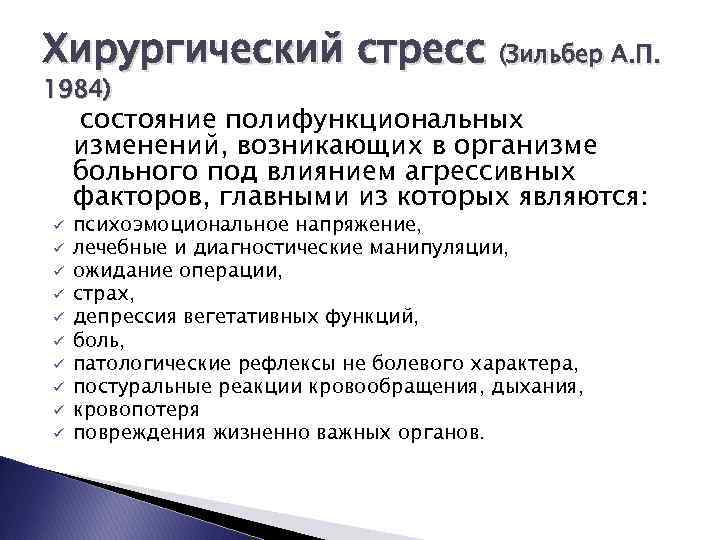 Хирургический стресс (Зильбер А.П. 1984)

состояние полифункциональных изменений, возникающих в организме больного под влиянием агрессивных факторов, главными из которых являются:

✓ психоэмоциональное напряжение,
✓ лечебные и диагностические манипуляции,
✓ ожидание операции,
✓ страх,
✓ депрессия вегетативных функций,
✓ боль,
✓ патологические рефлексы не болевого характера,
✓ постуральные реакции кровообращения, дыхания,
✓ кровопотеря
✓ повреждения жизненно важных органов.